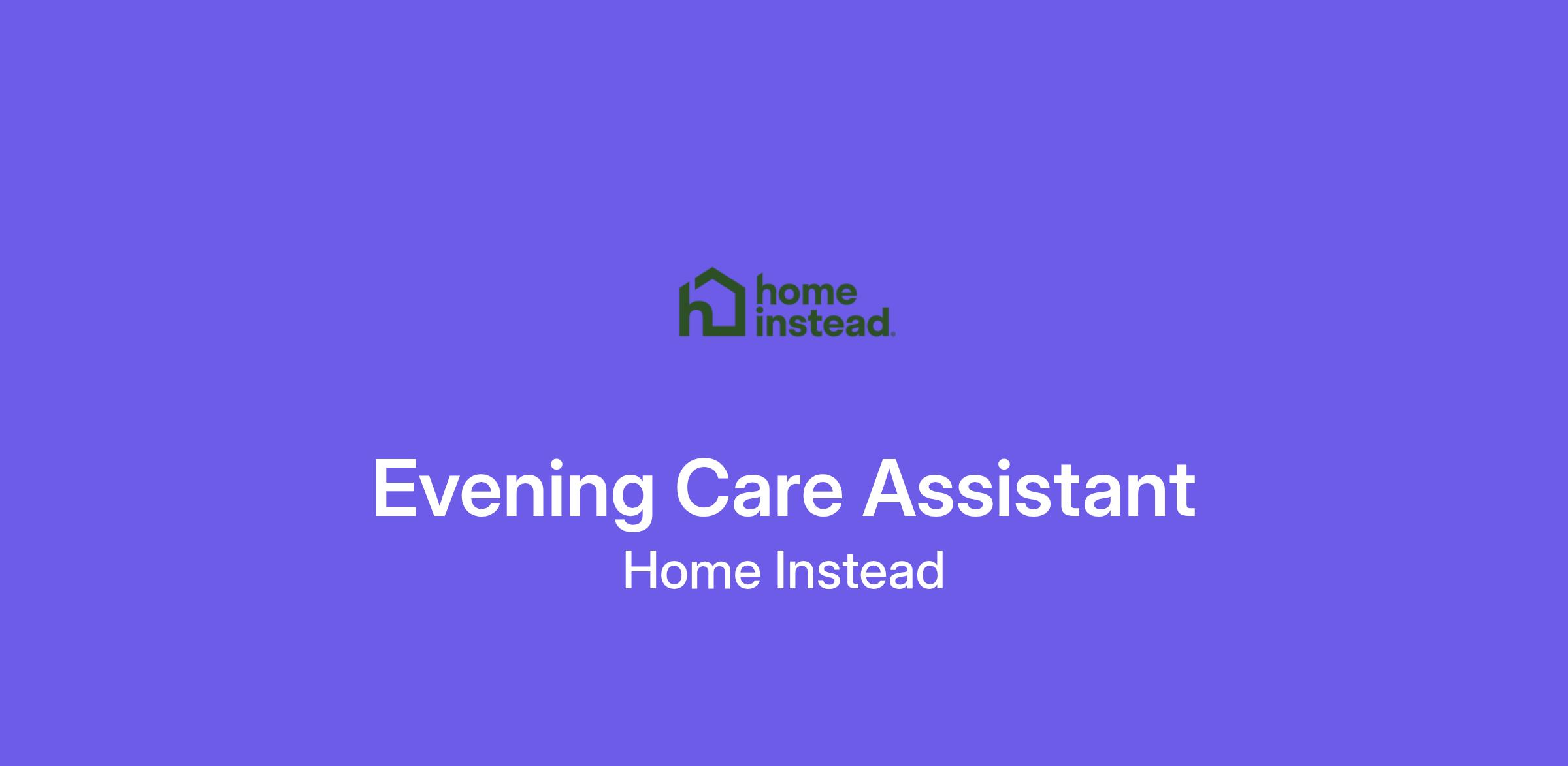 home instead.

Evening Care Assistant
Home Instead